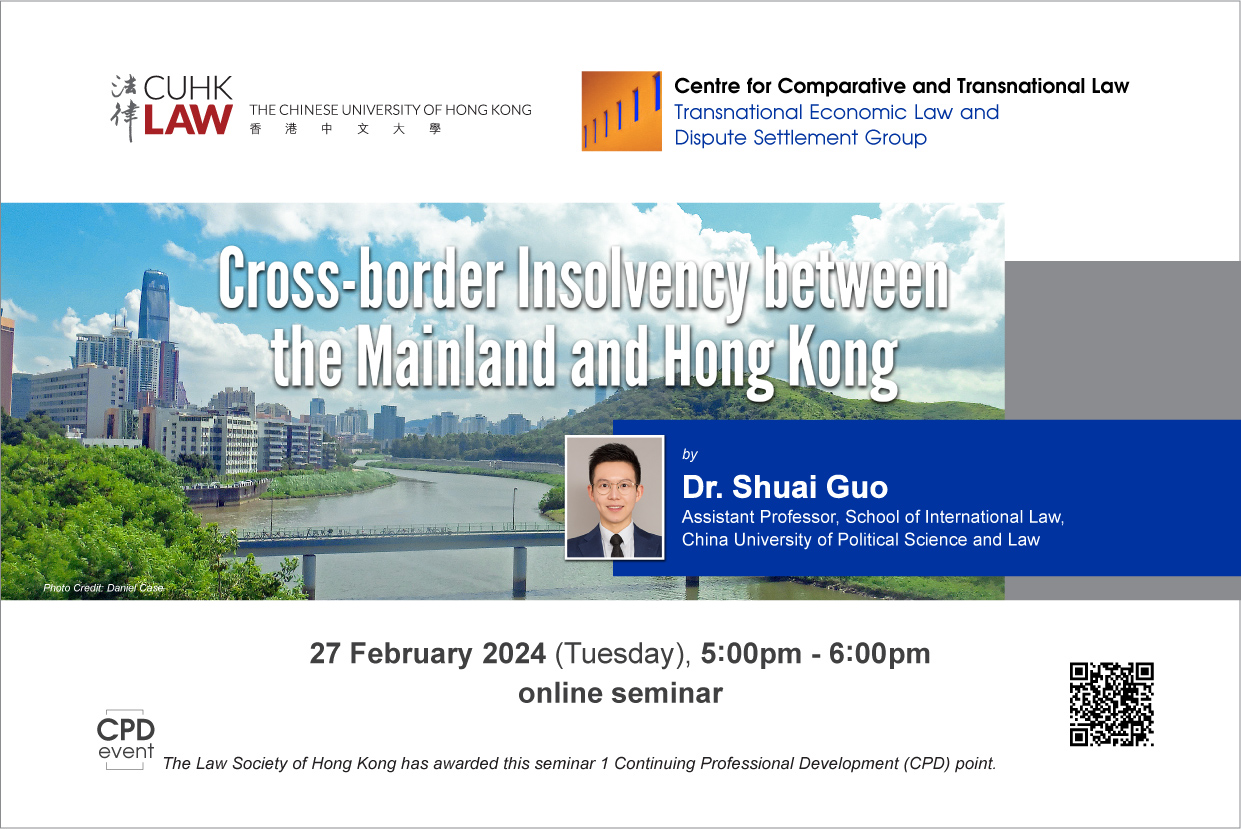 法律 CUHK LAW THE CHINESE UNIVERSITY OF HONG KONG 香港中文大學

Centre for Comparative and Transnational Law
Transnational Economic Law and Dispute Settlement Group

Cross-border Insolvency between the Mainland and Hong Kong

by
Dr. Shuai Guo
Assistant Professor, School of International Law, China University of Political Science and Law

Photo Credit: Daniel Case

27 February 2024 (Tuesday), 5:00pm - 6:00pm
online seminar

CPD event
The Law Society of Hong Kong has awarded this seminar 1 Continuing Professional Development (CPD) point.